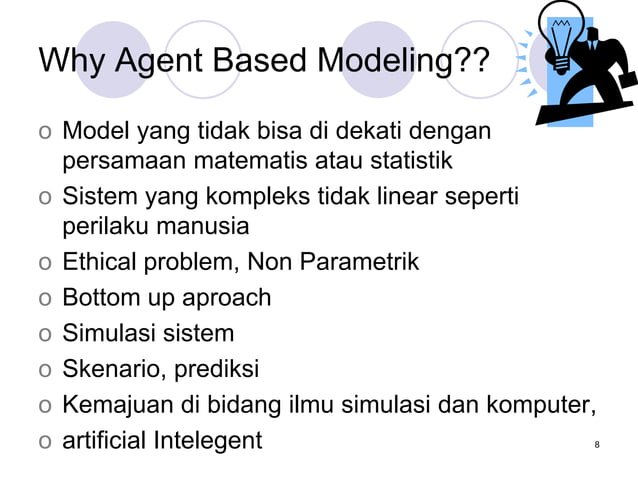 Why Agent Based Modeling??

o Model yang tidak bisa di dekati dengan persamaan matematis atau statistik
o Sistem yang kompleks tidak linear seperti perilaku manusia
o Ethical problem, Non Parametrik
o Bottom up aproach
o Simulasi sistem
o Skenario, prediksi
o Kemajuan di bidang ilmu simulasi dan komputer,
o artificial Intelegent

8